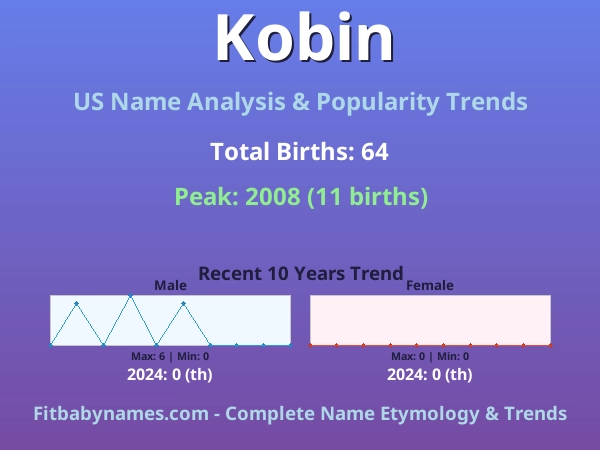 Kobin

US Name Analysis & Popularity Trends

Total Births: 64

Peak: 2008 (11 births)

Recent 10 Years Trend

Male

Max: 6 | Min: 0

2024: 0 (th)

Female

Max: 0 | Min: 0

2024: 0 (th)

Fitbabynames.com - Complete Name Etymology & Trends